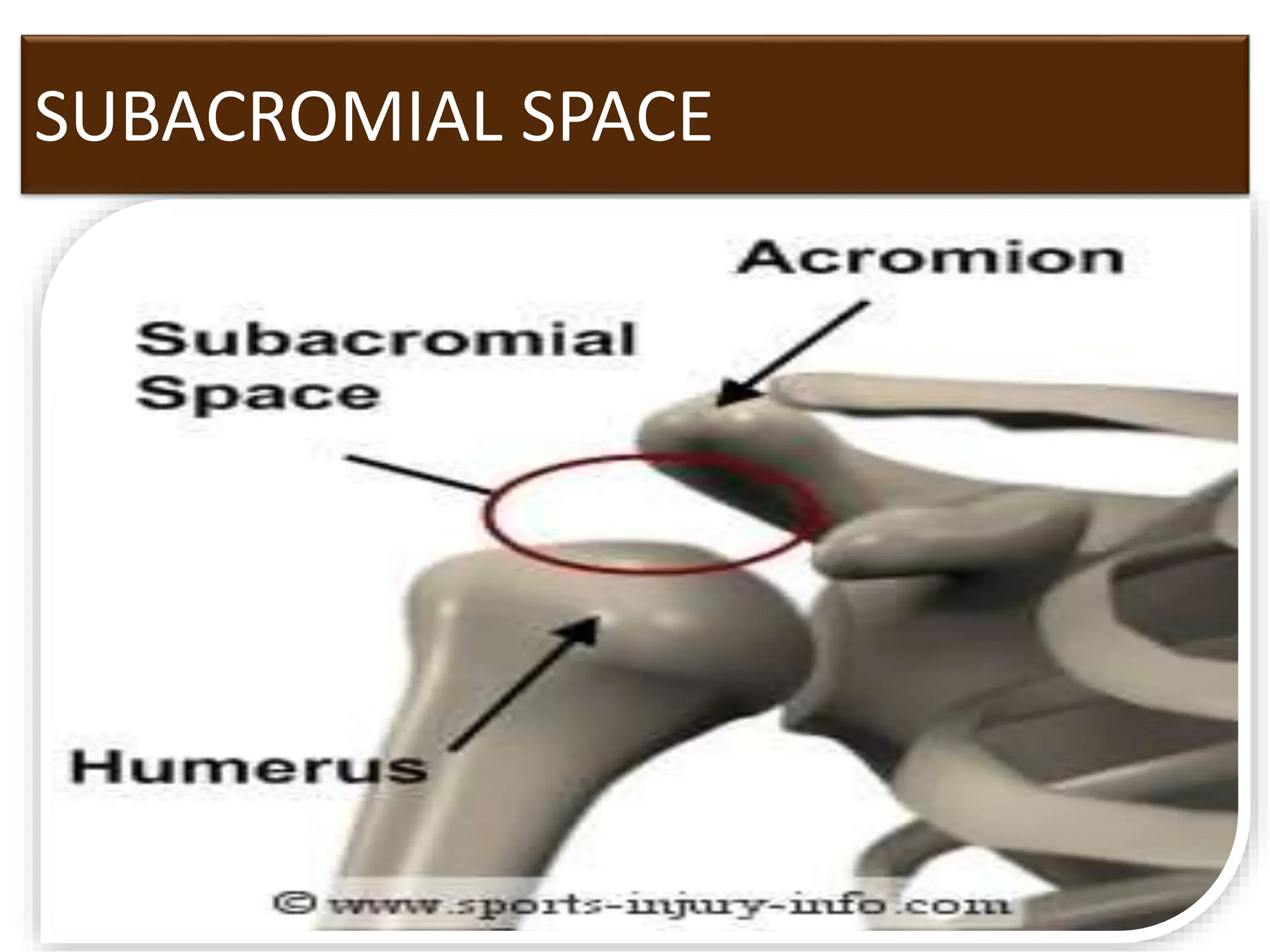 SUBACROMIAL SPACE

Acromion

Subacromial Space

Humerus

© www.sports-injury-info.com